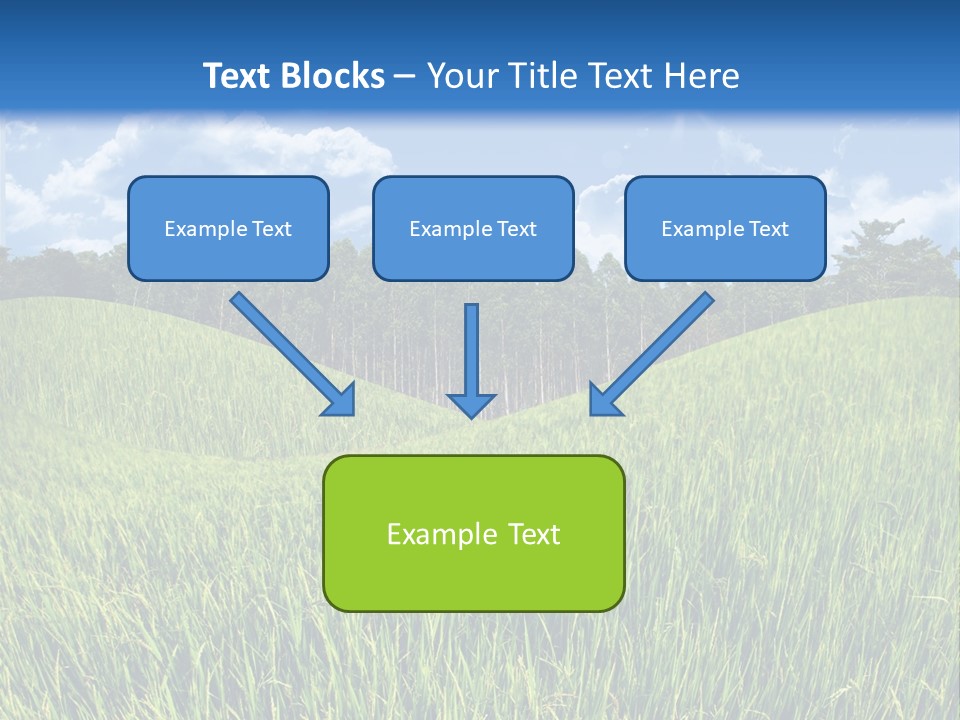 Text Blocks – Your Title Text Here

Example Text

Example Text

Example Text

Example Text